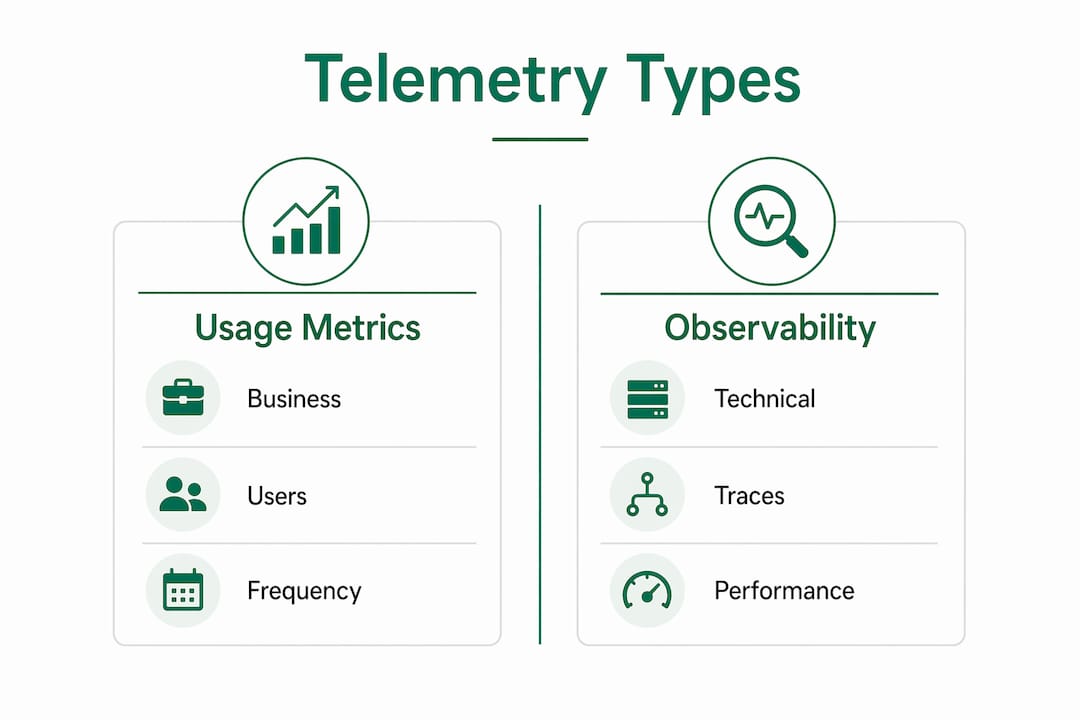 Telemetry Types

Usage Metrics

Business

Users

Frequency

Observability

Technical

Traces

Performance